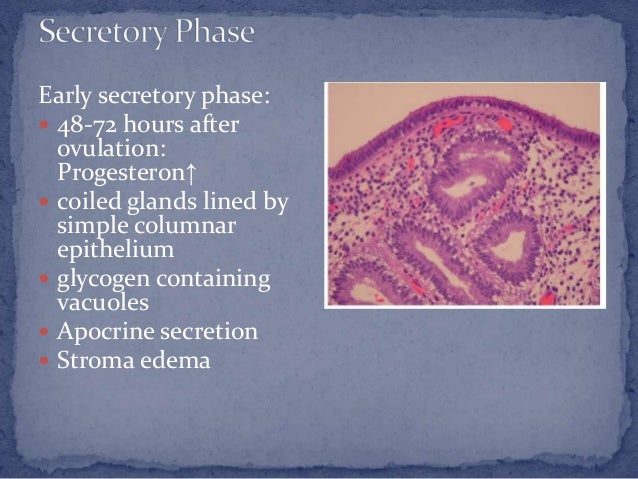 Secretory Phase

Early secretory phase:

- 48-72 hours after ovulation: Progesteron↑
- coiled glands lined by simple columnar epithelium
- glycogen containing vacuoles
- Apocrine secretion
- Stroma edema